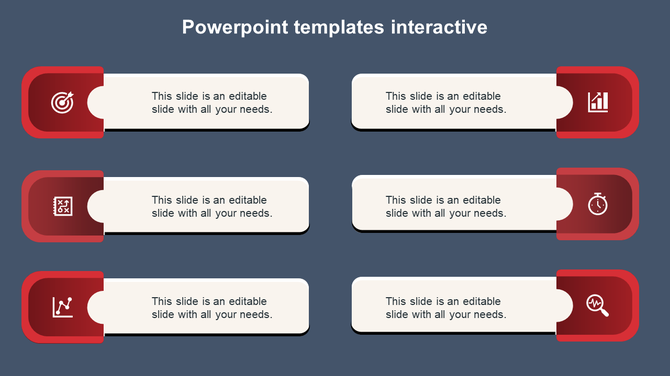 Powerpoint templates interactive

This slide is an editable slide with all your needs.

This slide is an editable slide with all your needs.

This slide is an editable slide with all your needs.

This slide is an editable slide with all your needs.

This slide is an editable slide with all your needs.

This slide is an editable slide with all your needs.